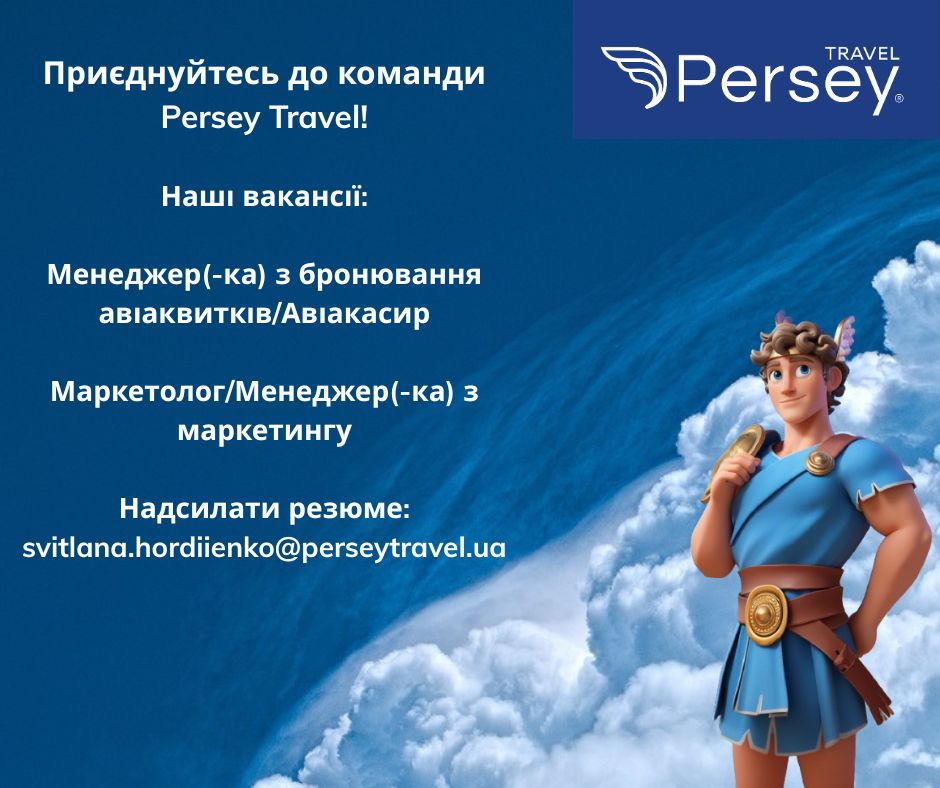 Приєднуйтесь до команди Persey Travel!

Наші вакансії:

Менеджер(-ка) з бронювання авіаквитків/Авіакасир

Маркетолог/Менеджер(-ка) з маркетингу

Надсилати резюме:
svitlana.hordiienko@perseytravel.ua

TRAVEL
Persey®